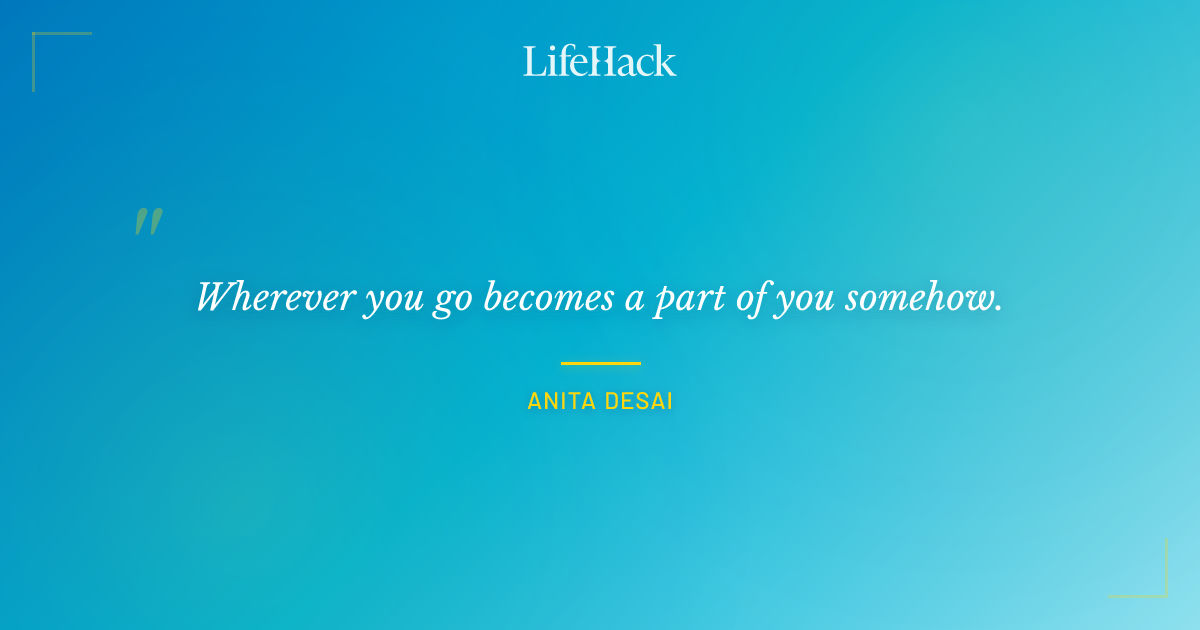 LifeHack

"

Wherever you go becomes a part of you somehow.

ANITA DESAI